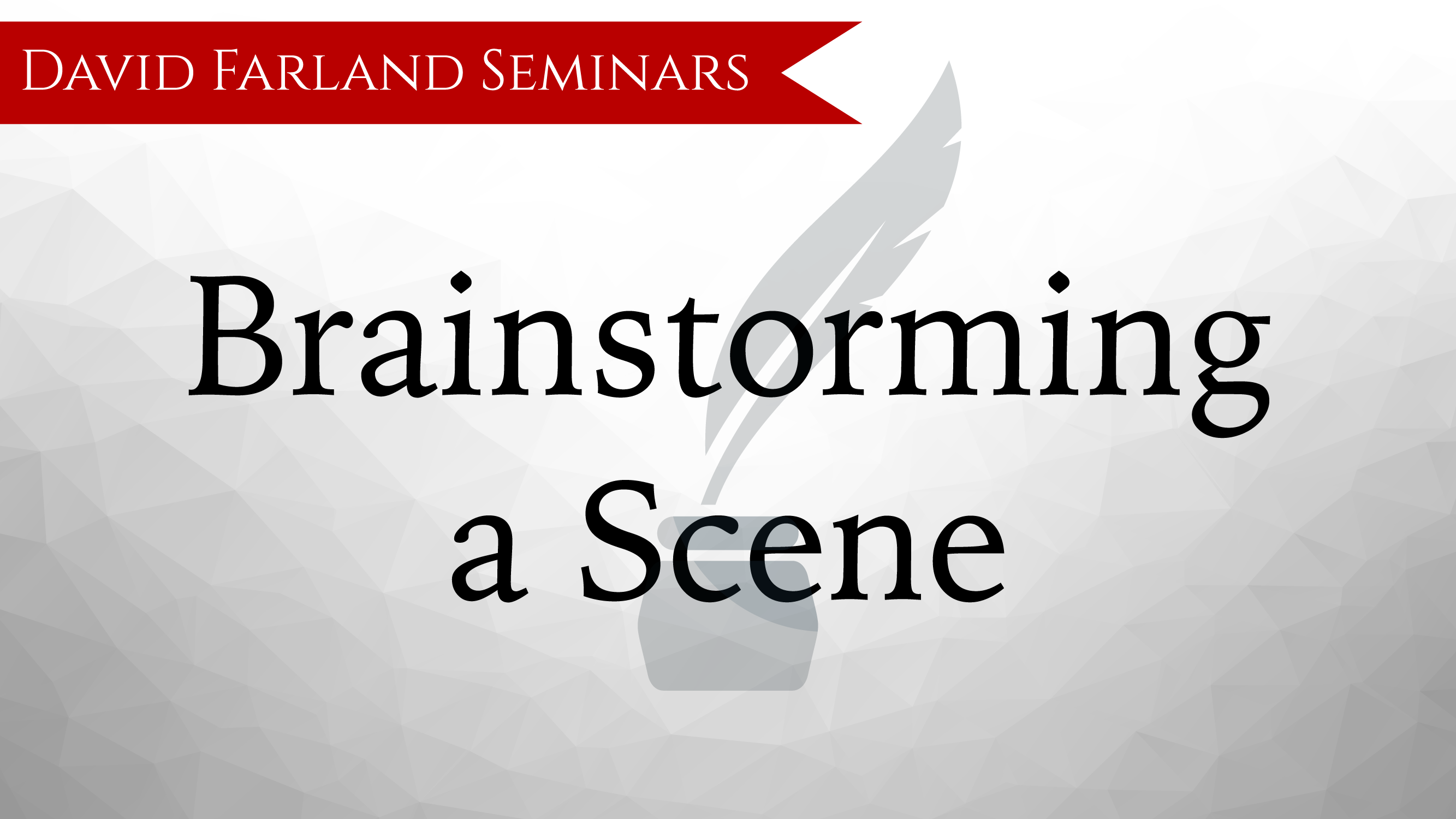 David Farland Seminars

Brainstorming a Scene